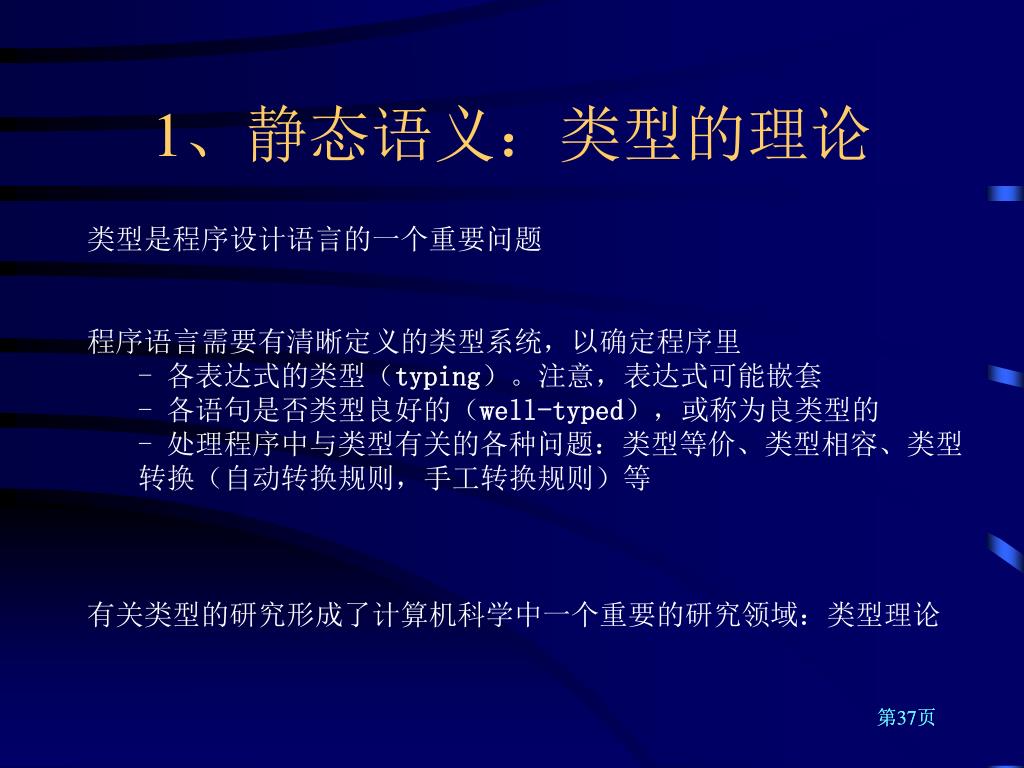 1、静态语义：类型的理论

类型是程序设计语言的一个重要问题

程序语言需要有清晰定义的类型系统，以确定程序里
– 各表达式的类型（typing）。注意，表达式可能嵌套
– 各语句是否类型良好的（well-typed），或称为良类型的
– 处理程序中与类型有关的各种问题：类型等价、类型相容、类型转换（自动转换规则，手工转换规则）等

有关类型的研究形成了计算机科学中一个重要的研究领域：类型理论

第37页